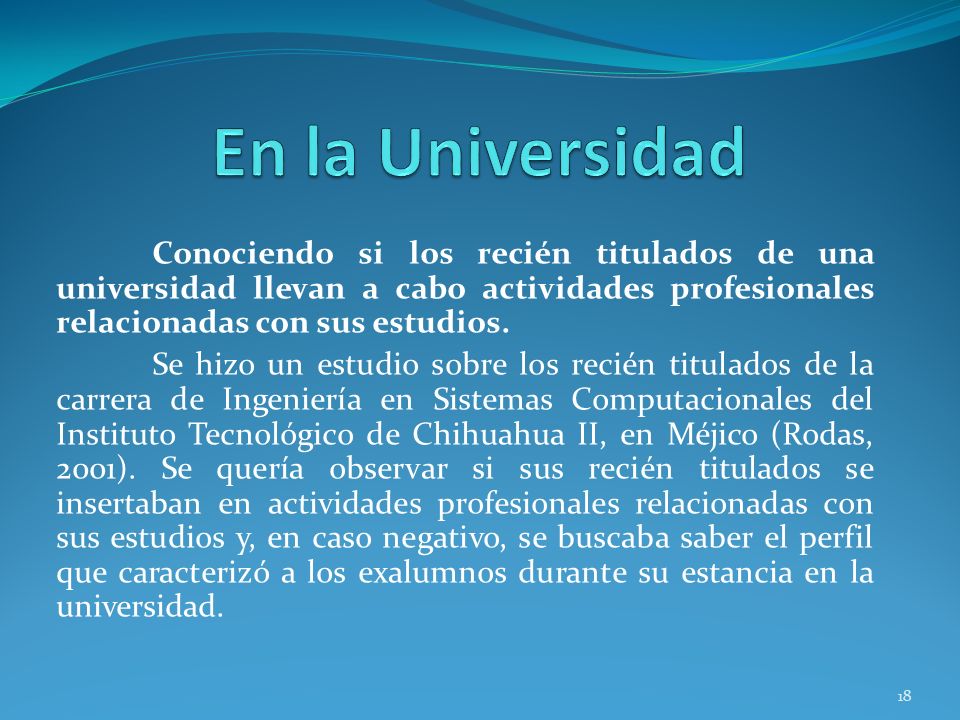 En la Universidad

Conociendo si los recién titulados de una universidad llevan a cabo actividades profesionales relacionadas con sus estudios.

Se hizo un estudio sobre los recién titulados de la carrera de Ingeniería en Sistemas Computacionales del Instituto Tecnológico de Chihuahua II, en Méjico (Rodas, 2001). Se quería observar si sus recién titulados se insertaban en actividades profesionales relacionadas con sus estudios y, en caso negativo, se buscaba saber el perfil que caracterizó a los exalumnos durante su estancia en la universidad.

18